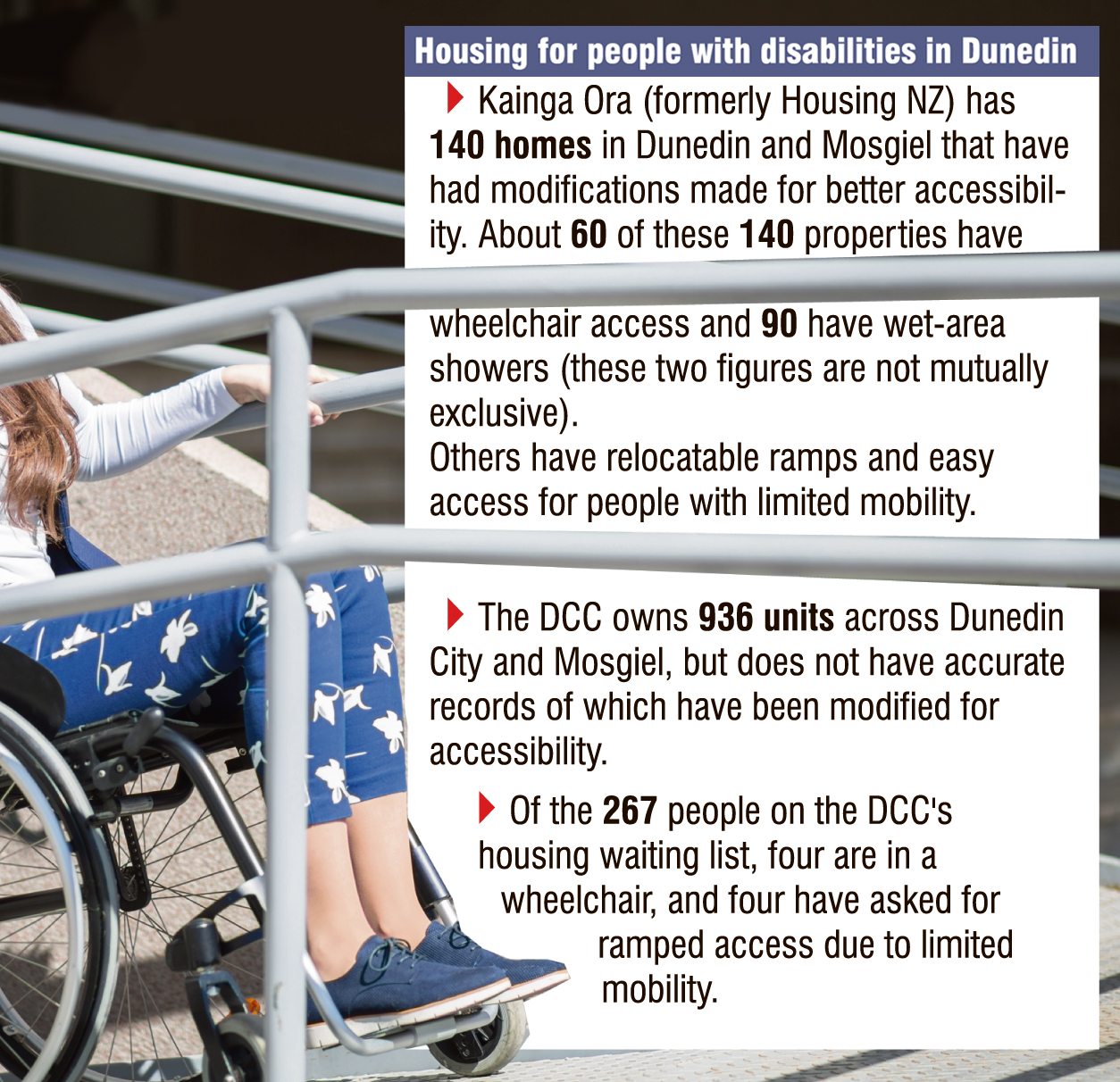 Housing for people with disabilities in Dunedin

Kainga Ora (formerly Housing NZ) has 140 homes in Dunedin and Mosgiel that have had modifications made for better accessibility. About 60 of these 140 properties have wheelchair access and 90 have wet-area showers (these two figures are not mutually exclusive).
Others have relocatable ramps and easy access for people with limited mobility.

The DCC owns 936 units across Dunedin City and Mosgiel, but does not have accurate records of which have been modified for accessibility.

Of the 267 people on the DCC's housing waiting list, four are in a wheelchair, and four have asked for ramped access due to limited mobility.